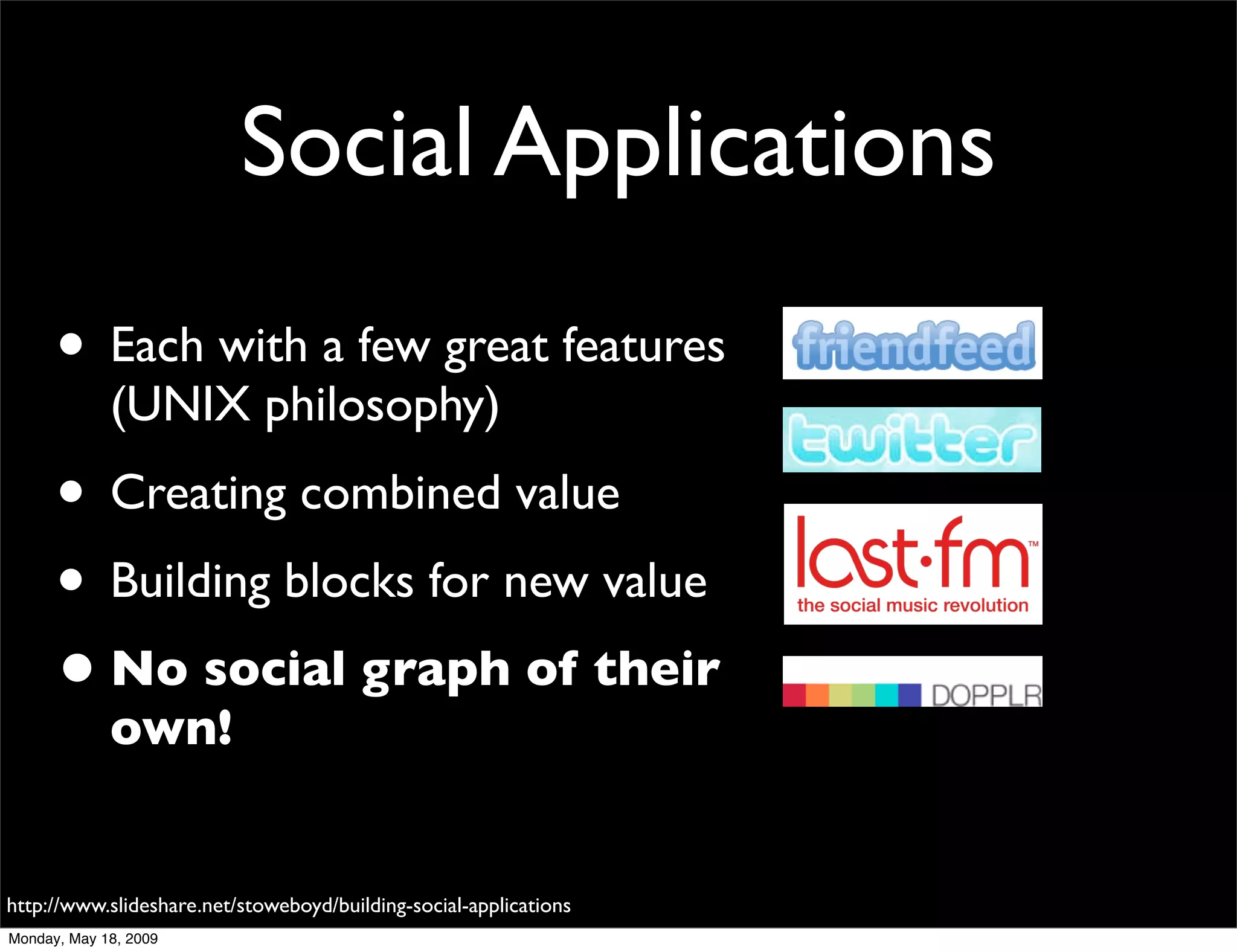 Social Applications

• Each with a few great features (UNIX philosophy)

• Creating combined value

• Building blocks for new value

• No social graph of their own!

friendfeed

twitter

last·fm™
the social music revolution

DOPPLR

http://www.slideshare.net/stoweboyd/building-social-applications

Monday, May 18, 2009